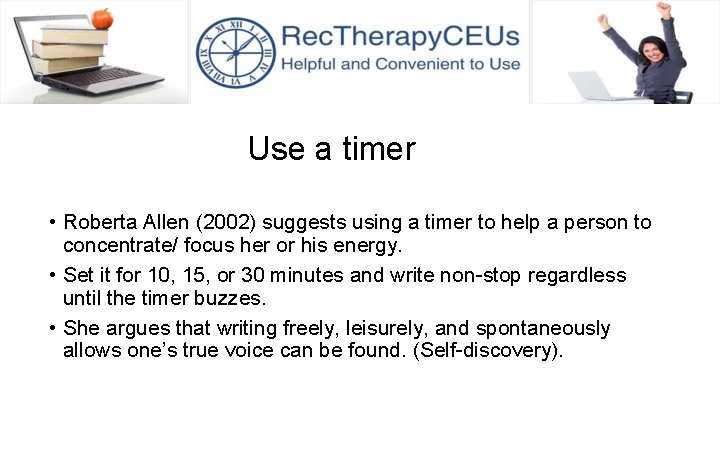 RecTherapyCEUs
Helpful and Convenient to Use

Use a timer

• Roberta Allen (2002) suggests using a timer to help a person to concentrate/ focus her or his energy.

• Set it for 10, 15, or 30 minutes and write non-stop regardless until the timer buzzes.

• She argues that writing freely, leisurely, and spontaneously allows one's true voice can be found. (Self-discovery).